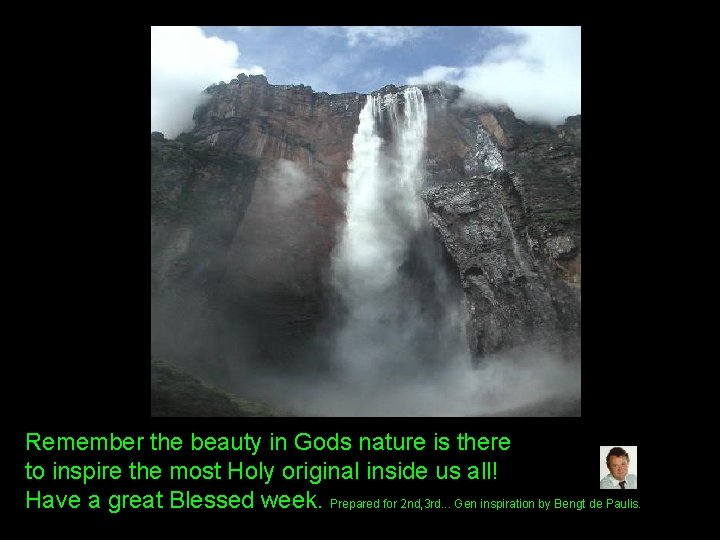 Remember the beauty in Gods nature is there to inspire the most Holy original inside us all! Have a great Blessed week. Prepared for 2nd,3rd... Gen inspiration by Bengt de Paulis.